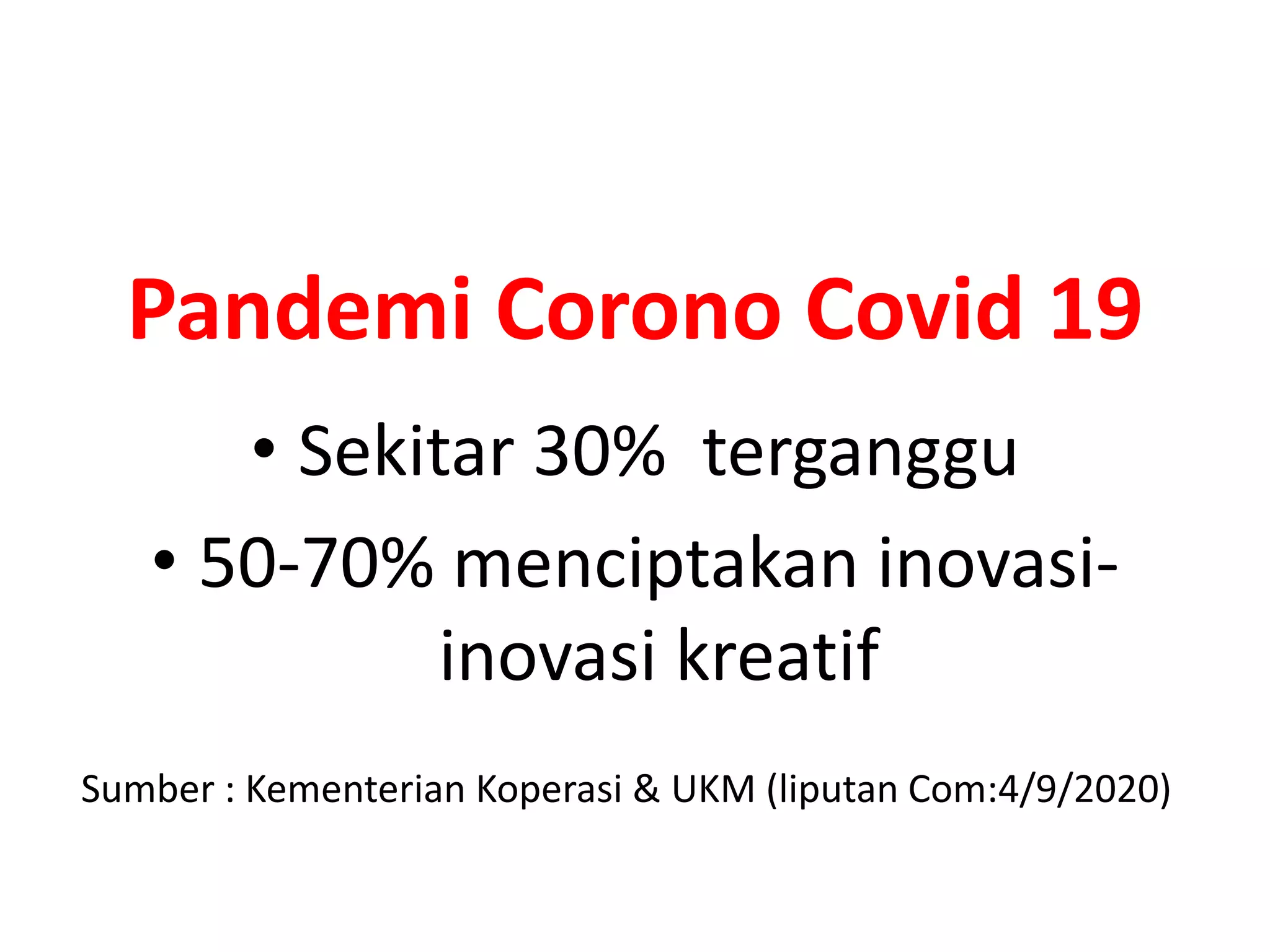 Pandemi Corono Covid 19

• Sekitar 30% terganggu

• 50-70% menciptakan inovasi-inovasi kreatif

Sumber : Kementerian Koperasi & UKM (liputan Com:4/9/2020)